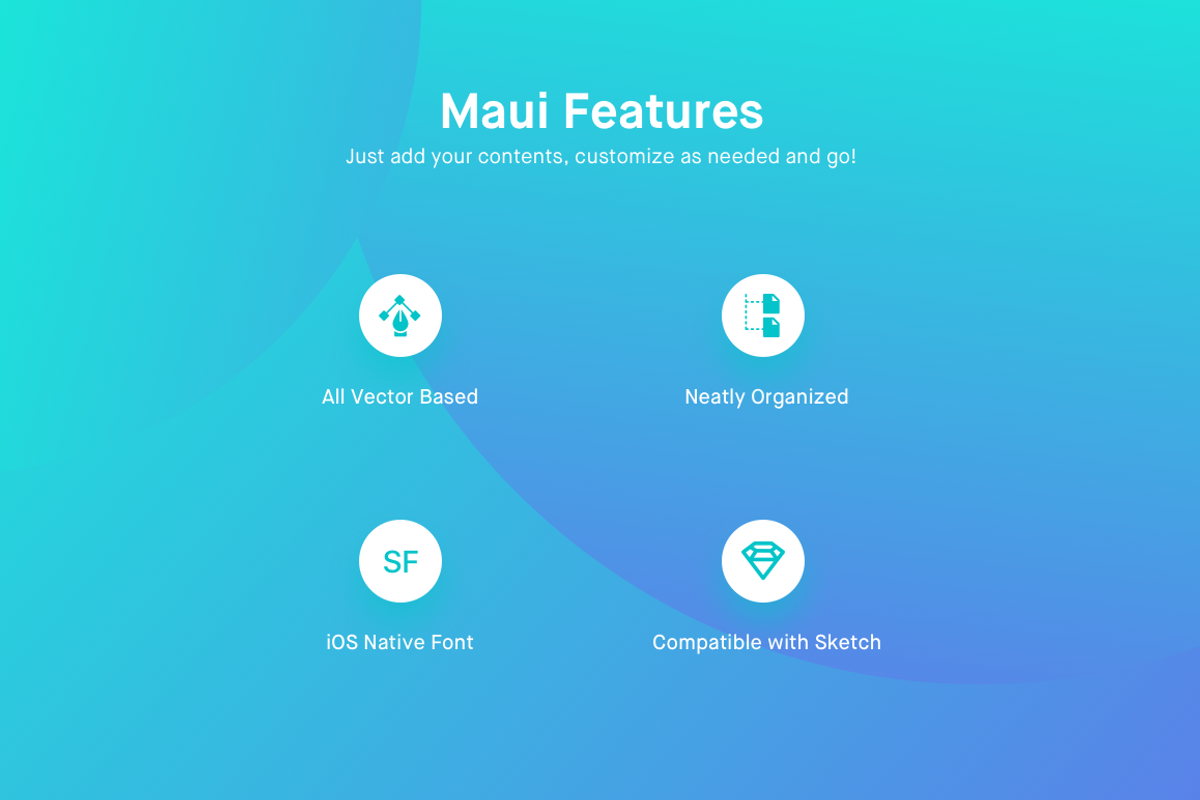 Maui Features
Just add your contents, customize as needed and go!

All Vector Based

Neatly Organized

SF

iOS Native Font

Compatible with Sketch